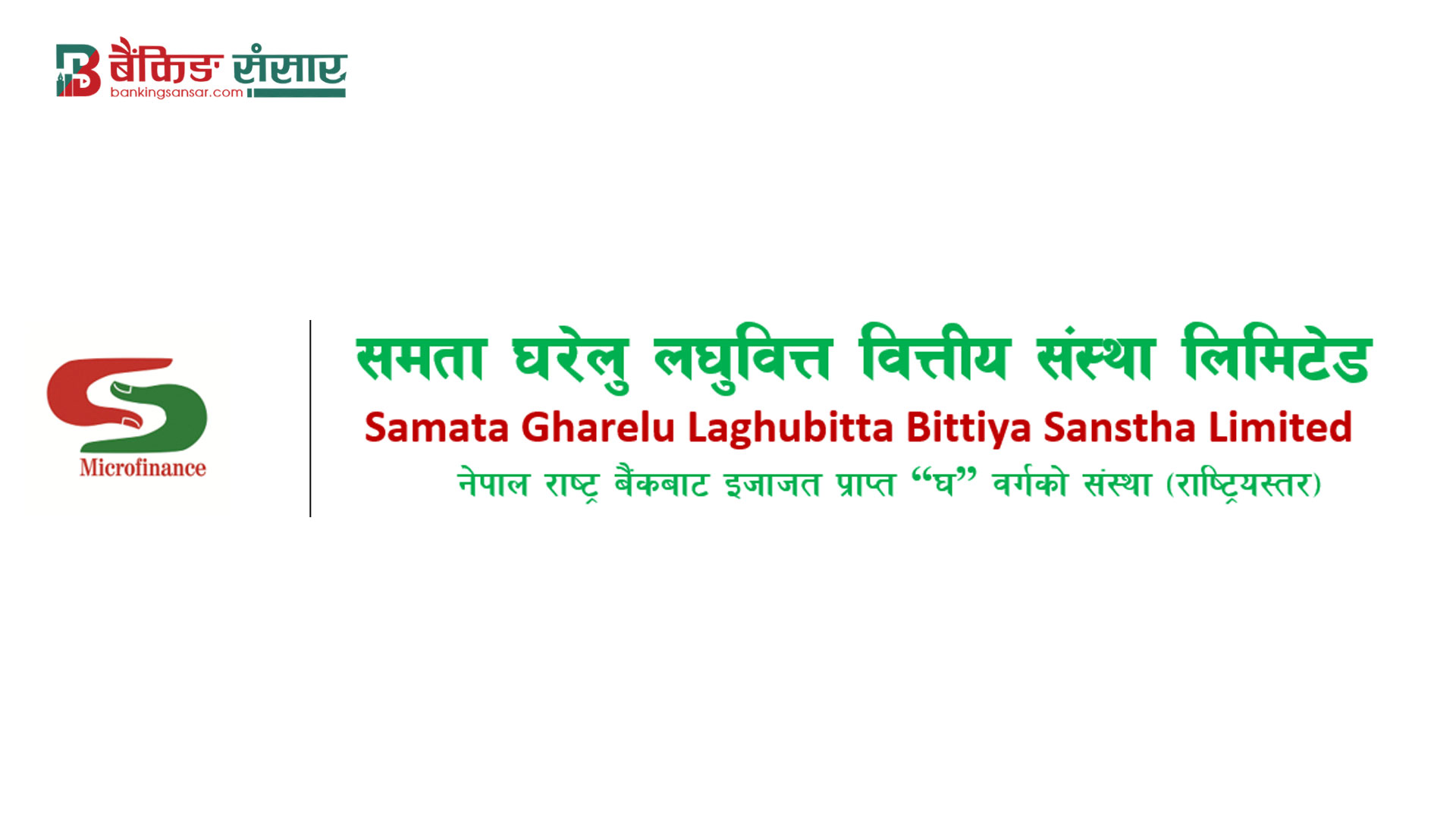 बैंकिङ संसार
bankingsansar.com

Microfinance

समता घरेलु लघुवित्त वित्तीय संस्था लिमिटेड
Samata Gharelu Laghubitta Bittiya Sanstha Limited
नेपाल राष्ट्र बैंकबाट इजाजत प्राप्त “घ” वर्गको संस्था (राष्ट्रियस्तर)